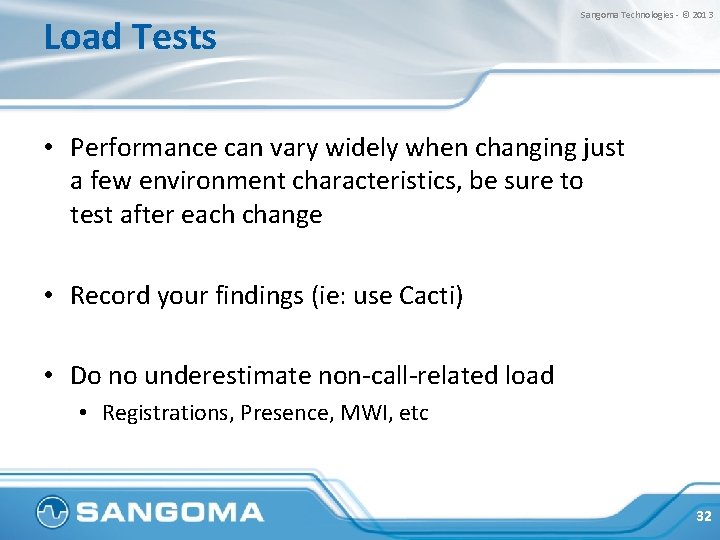 Sangoma Technologies - © 2013

Load Tests

• Performance can vary widely when changing just a few environment characteristics, be sure to test after each change

• Record your findings (ie: use Cacti)

• Do no underestimate non-call-related load
  • Registrations, Presence, MWI, etc

SANGOMA

32